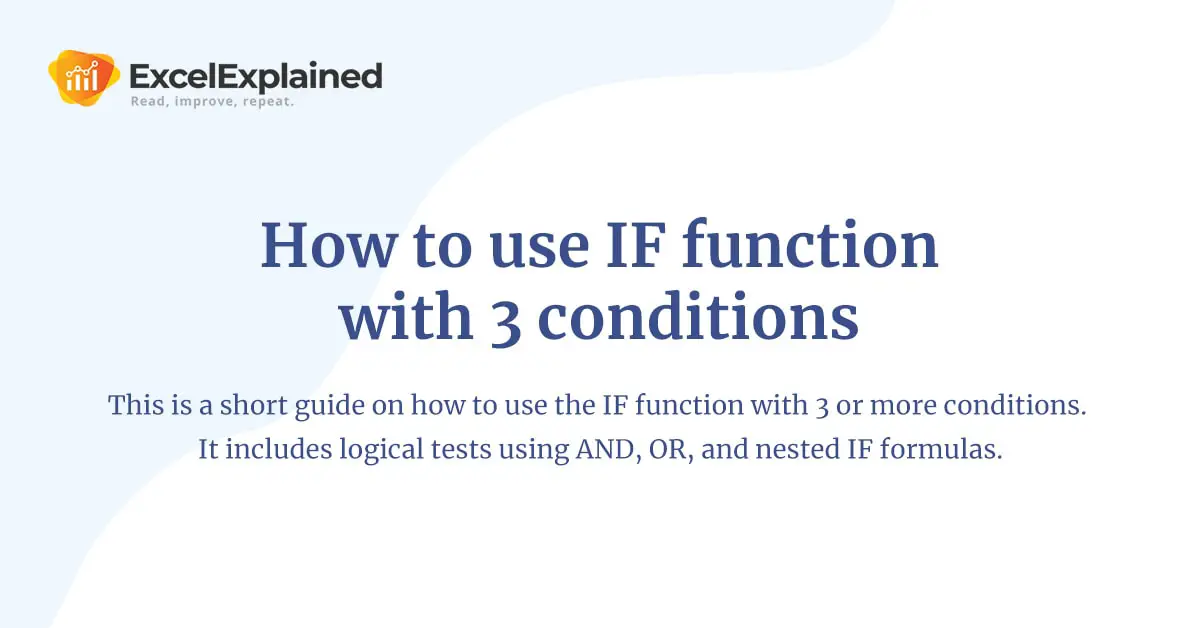 ExcelExplained
Read, improve, repeat.

How to use IF function with 3 conditions

This is a short guide on how to use the IF function with 3 or more conditions. It includes logical tests using AND, OR, and nested IF formulas.